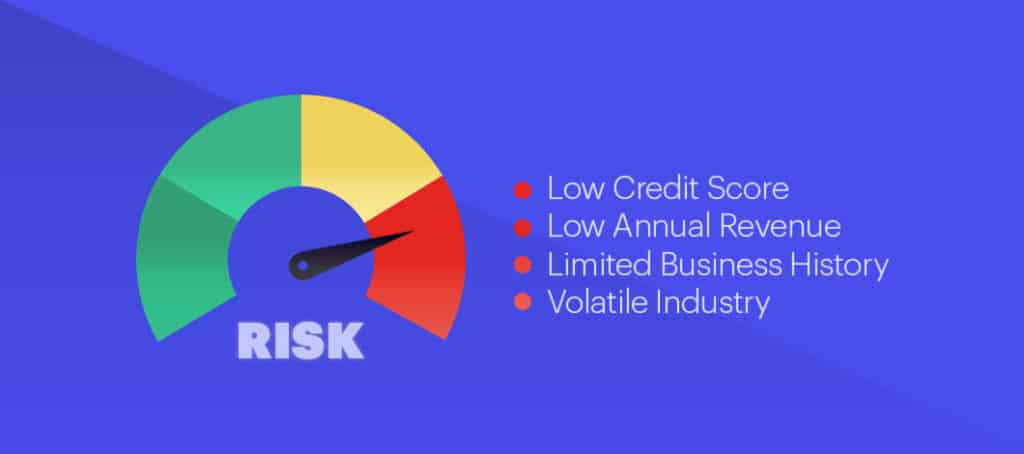 RISK

Low Credit Score
Low Annual Revenue
Limited Business History
Volatile Industry